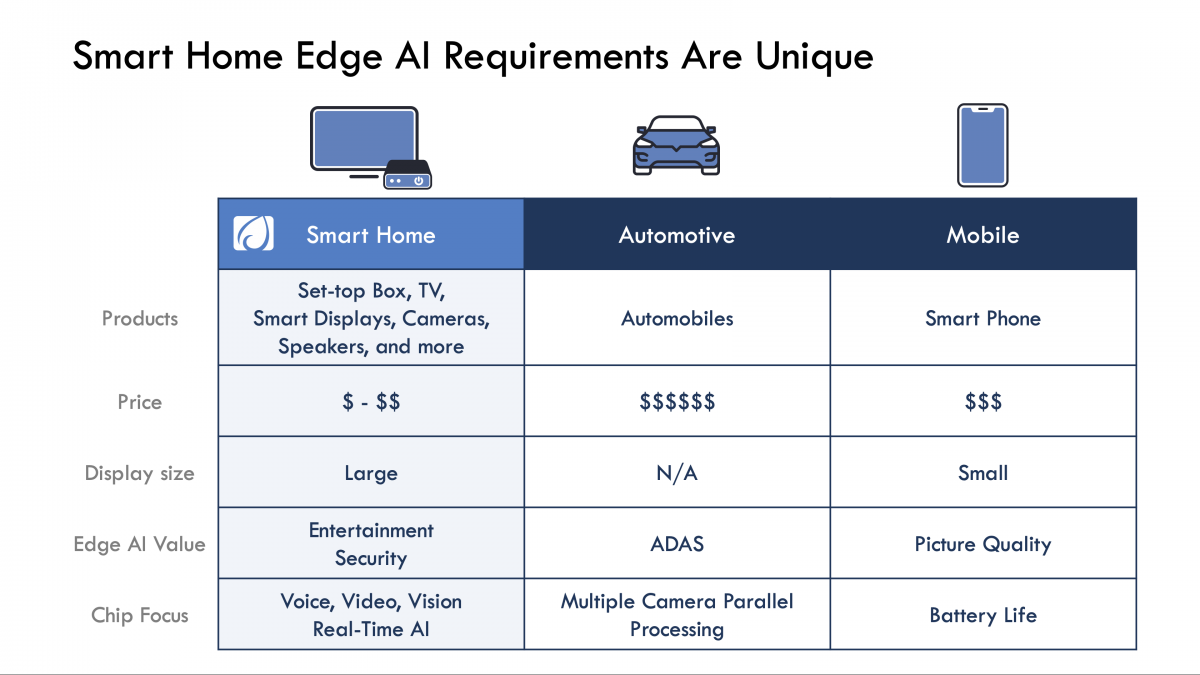 Smart Home Edge AI Requirements Are Unique

| | Smart Home | Automotive | Mobile |
|---|---|---|---|
| Products | Set-top Box, TV, Smart Displays, Cameras, Speakers, and more | Automobiles | Smart Phone |
| Price | \$ - \$\$ | \$\$\$\$\$\$ | \$\$\$ |
| Display size | Large | N/A | Small |
| Edge AI Value | Entertainment Security | ADAS | Picture Quality |
| Chip Focus | Voice, Video, Vision Real-Time AI | Multiple Camera Parallel Processing | Battery Life |